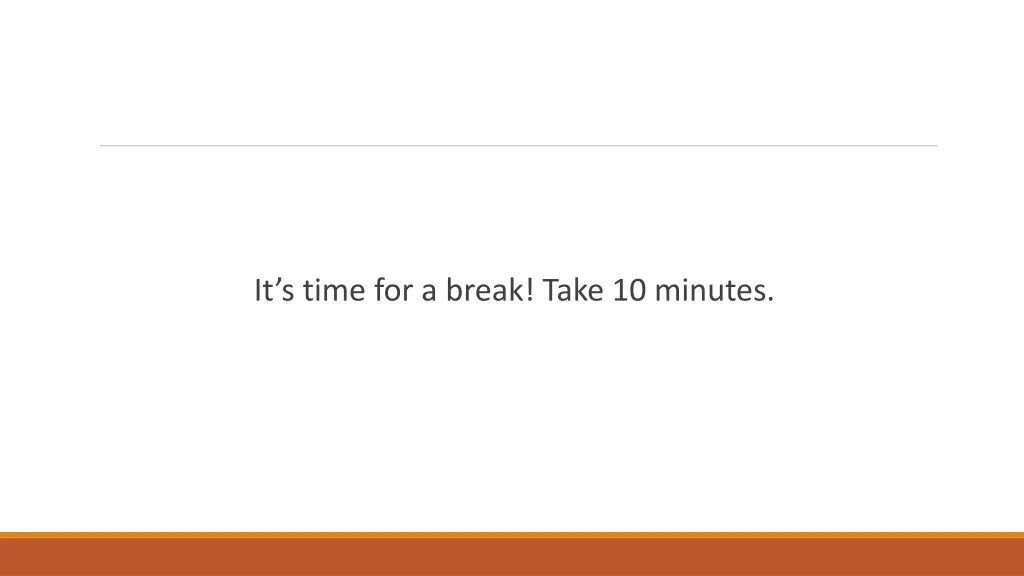 It’s time for a break! Take 10 minutes.